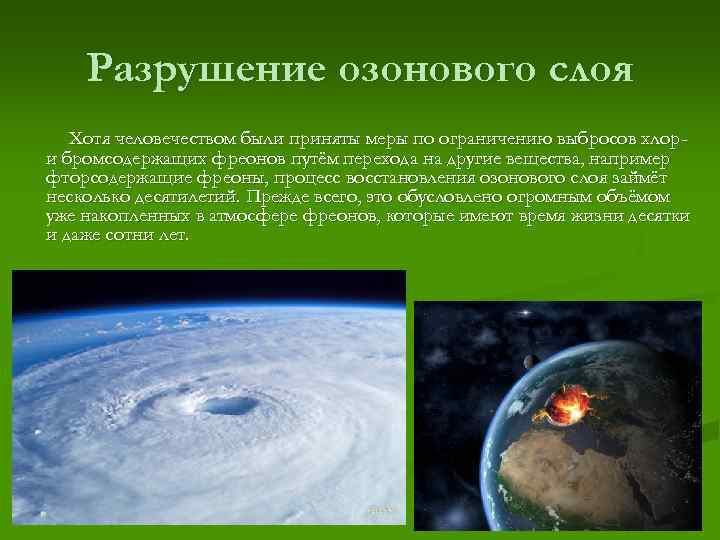 Разрушение озонового слоя

Хотя человечеством были приняты меры по ограничению выбросов хлор- и бромсодержащих фреонов путём перехода на другие вещества, например фторсодержащие фреоны, процесс восстановления озонового слоя займёт несколько десятилетий. Прежде всего, это обусловлено огромным объёмом уже накопленных в атмосфере фреонов, которые имеют время жизни десятки и даже сотни лет.